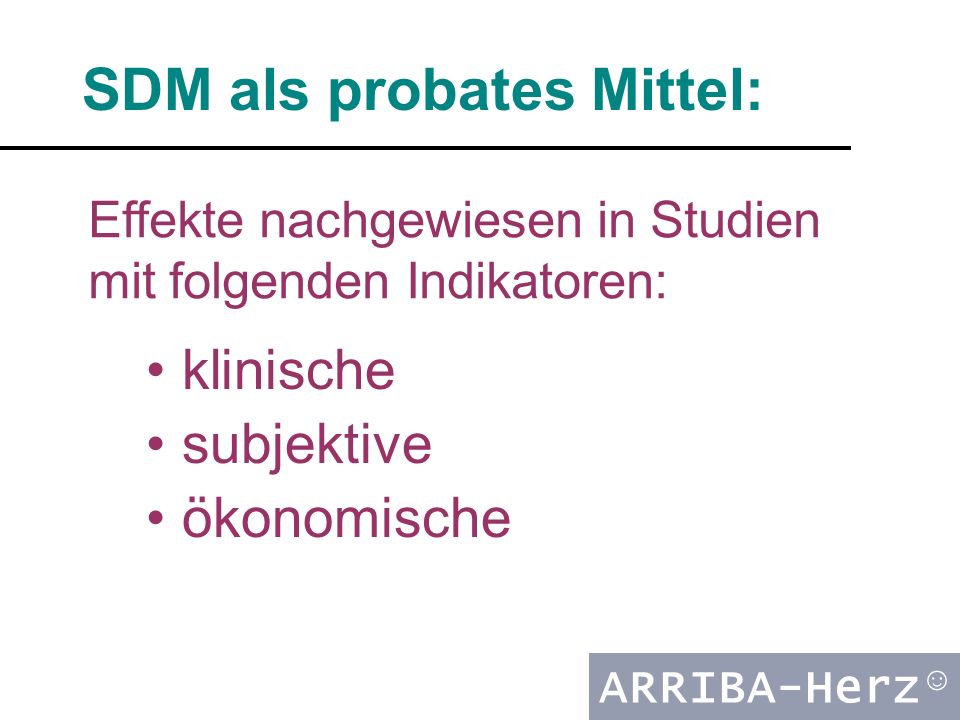 SDM als probates Mittel:

Effekte nachgewiesen in Studien mit folgenden Indikatoren:

• klinische
• subjektive
• ökonomische

ARRIBA-Herz☺